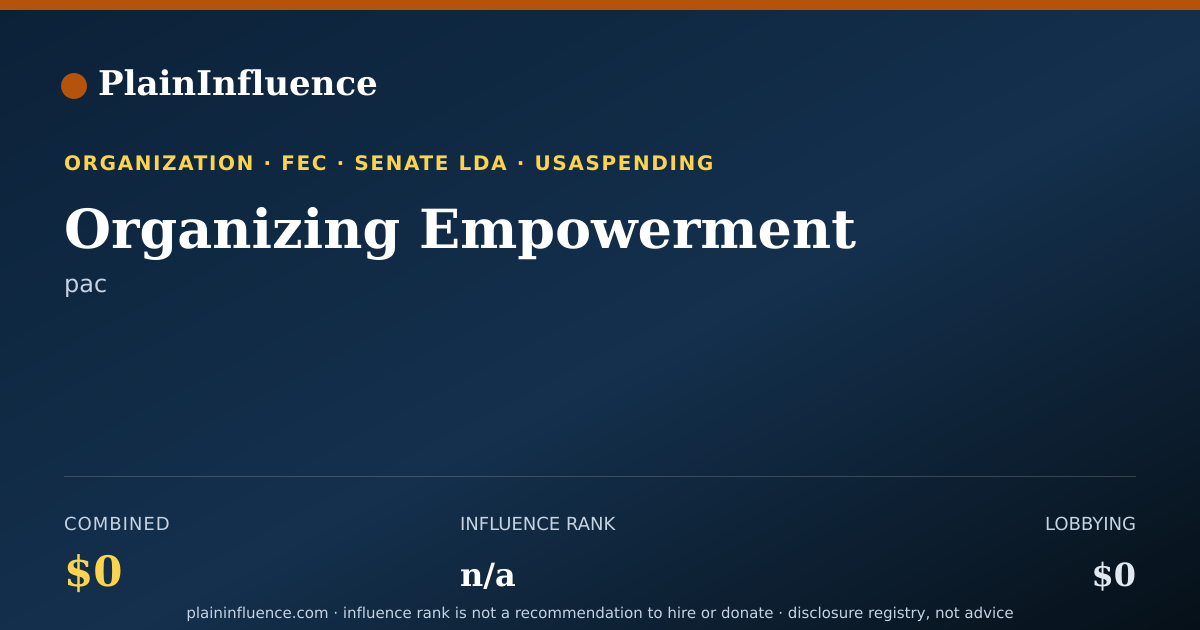 PlainInfluence

ORGANIZATION · FEC · SENATE LDA · USASPENDING

Organizing Empowerment

pac

COMBINED
$0

INFLUENCE RANK
n/a

LOBBYING
$0

plaininfluence.com · influence rank is not a recommendation to hire or donate · disclosure registry, not advice